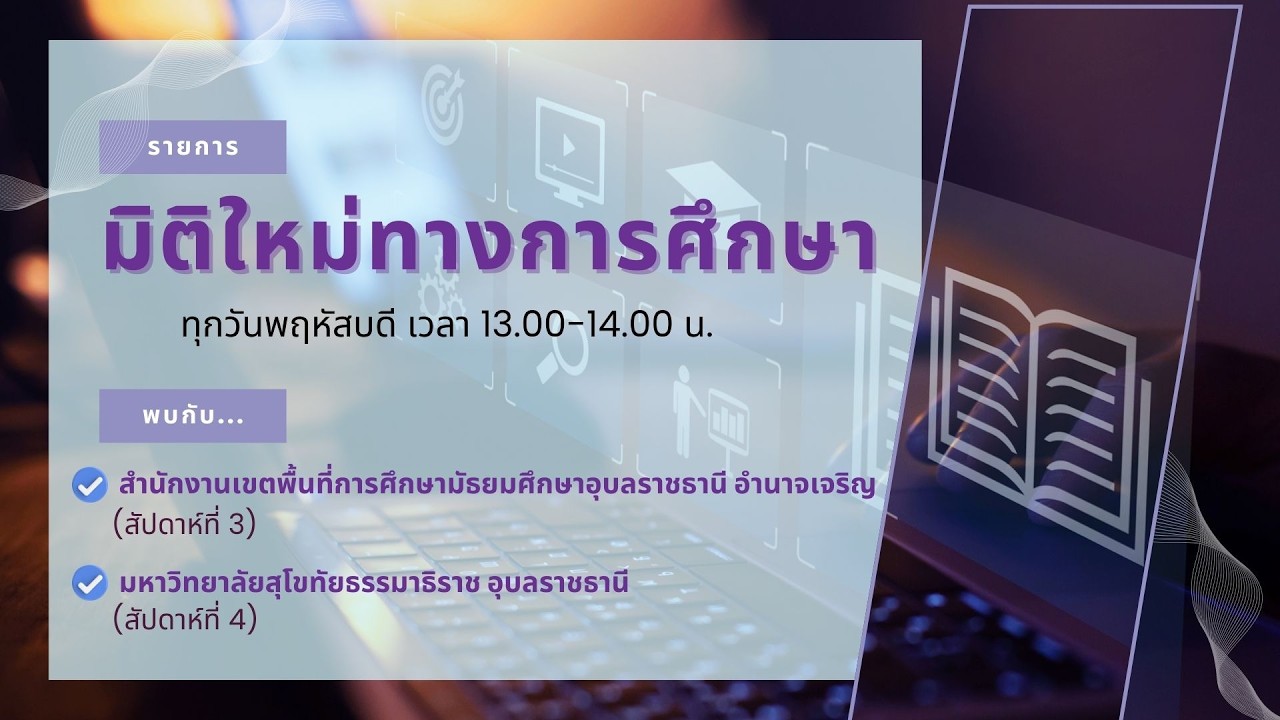 รายการ

มิติใหม่ทางการศึกษา

ทุกวันพฤหัสบดี เวลา 13.00-14.00 น.

พบกับ...

สำนักงานเขตพื้นที่การศึกษามัธยมศึกษาอุบลราชธานี อำนาจเจริญ (สัปดาห์ที่ 3)

มหาวิทยาลัยสุโขทัยธรรมาธิราช อุบลราชธานี (สัปดาห์ที่ 4)